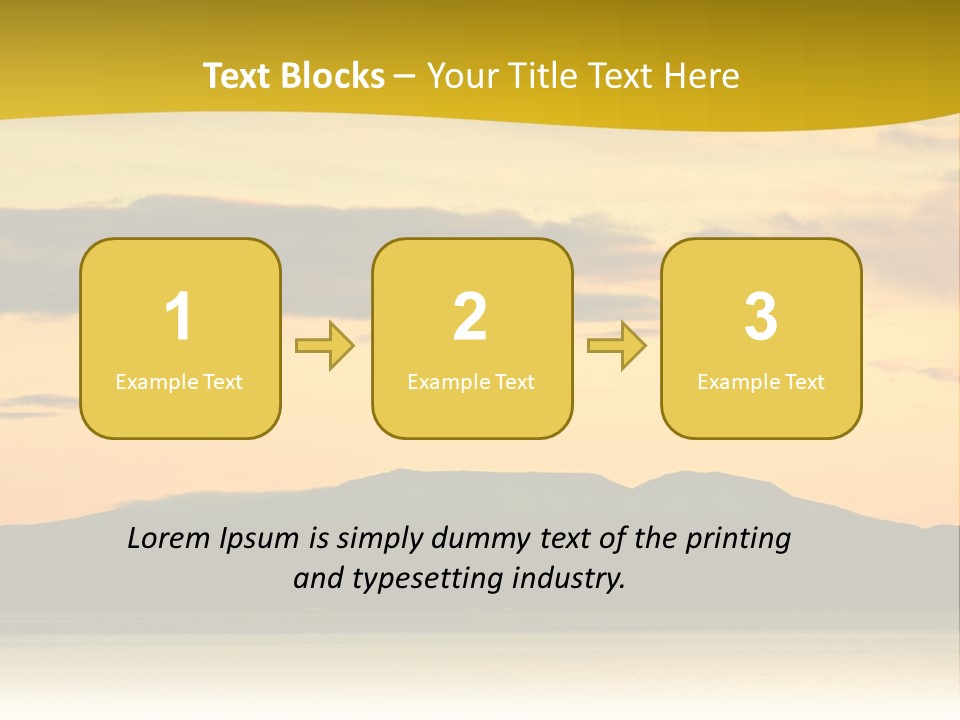 Text Blocks – Your Title Text Here

1
Example Text

2
Example Text

3
Example Text

Lorem Ipsum is simply dummy text of the printing and typesetting industry.